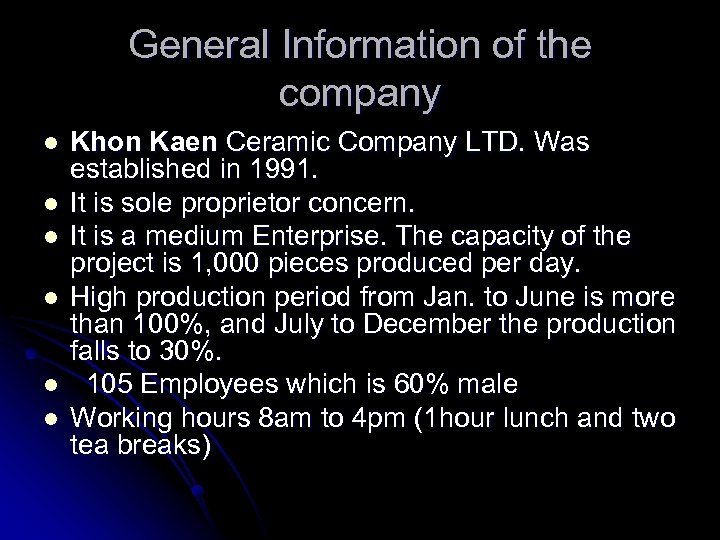 General Information of the company

- Khon Kaen Ceramic Company LTD. Was established in 1991.
- It is sole proprietor concern.
- It is a medium Enterprise. The capacity of the project is 1,000 pieces produced per day.
- High production period from Jan. to June is more than 100%, and July to December the production falls to 30%.
- 105 Employees which is 60% male
- Working hours 8am to 4pm (1hour lunch and two tea breaks)